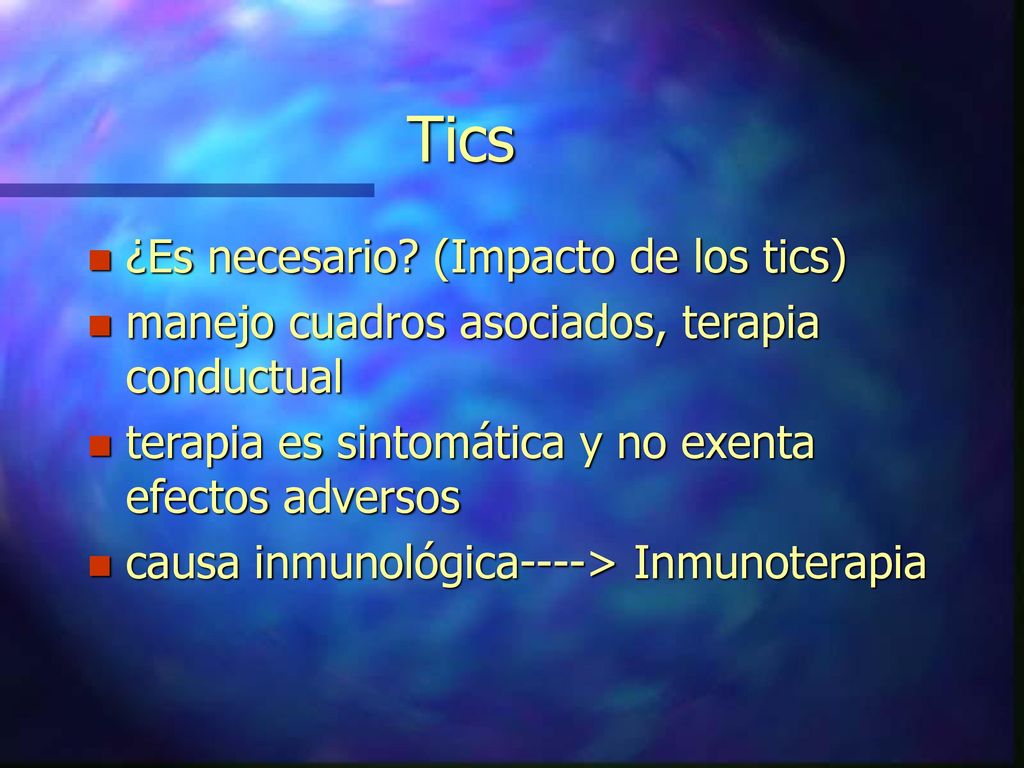 Tics

¿Es necesario? (Impacto de los tics)

manejo cuadros asociados, terapia conductual

terapia es sintomática y no exenta efectos adversos

causa inmunológica----> Inmunoterapia